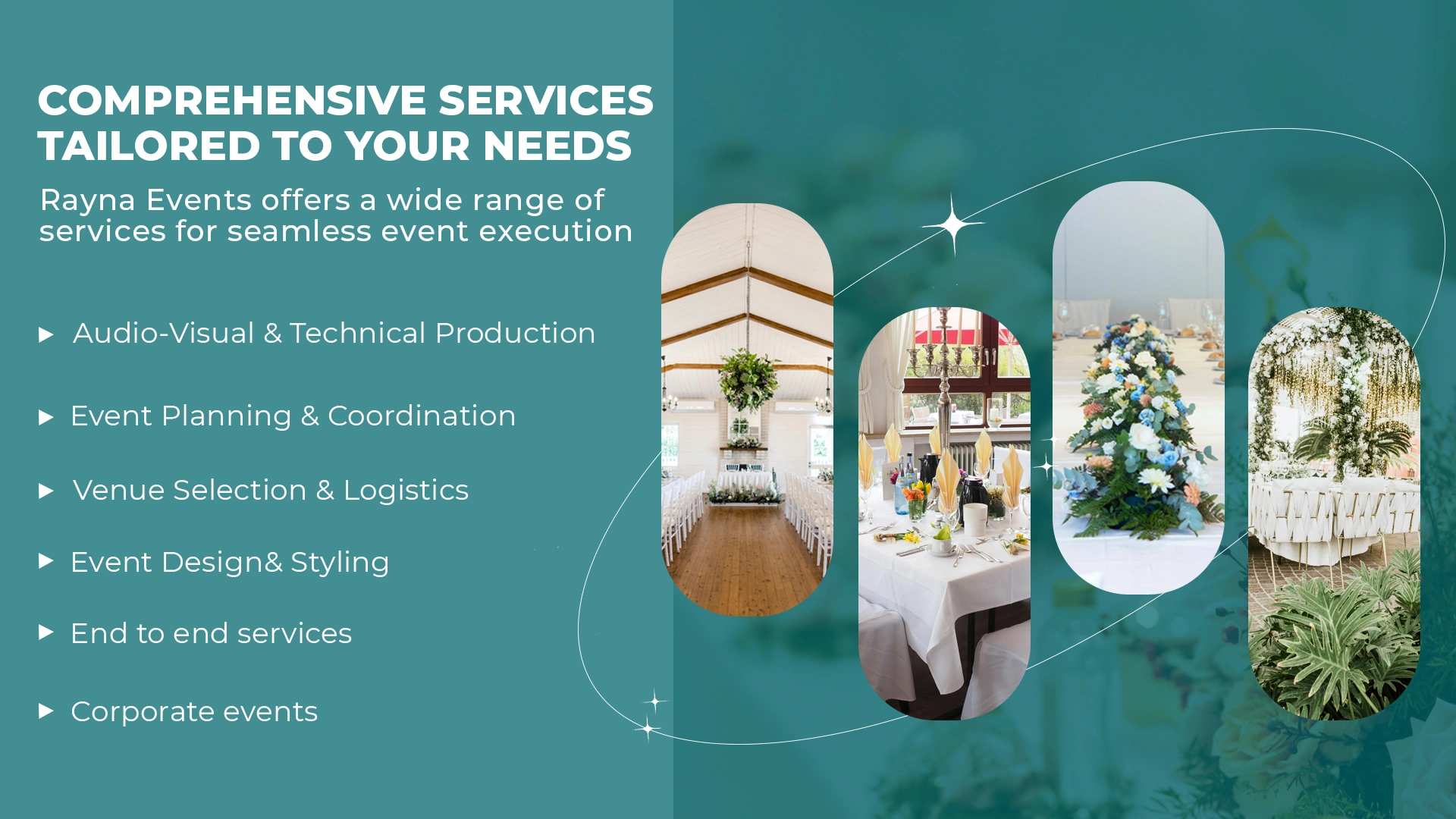 COMPREHENSIVE SERVICES TAILORED TO YOUR NEEDS

Rayna Events offers a wide range of services for seamless event execution

▶ Audio-Visual & Technical Production

▶ Event Planning & Coordination

▶ Venue Selection & Logistics

▶ Event Design& Styling

▶ End to end services

▶ Corporate events